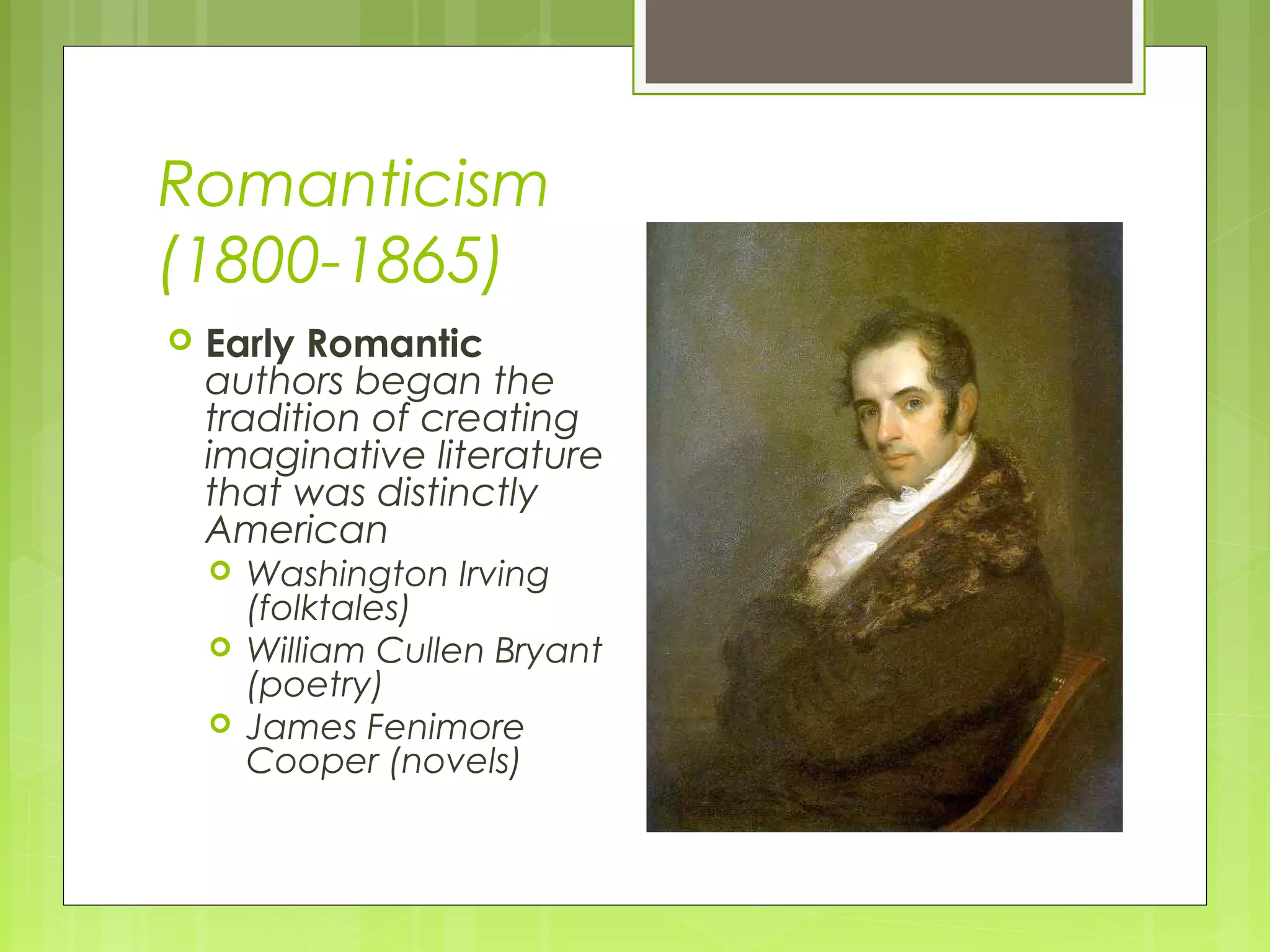 Romanticism (1800-1865)

Early Romantic authors began the tradition of creating imaginative literature that was distinctly American

Washington Irving (folktales)

William Cullen Bryant (poetry)

James Fenimore Cooper (novels)